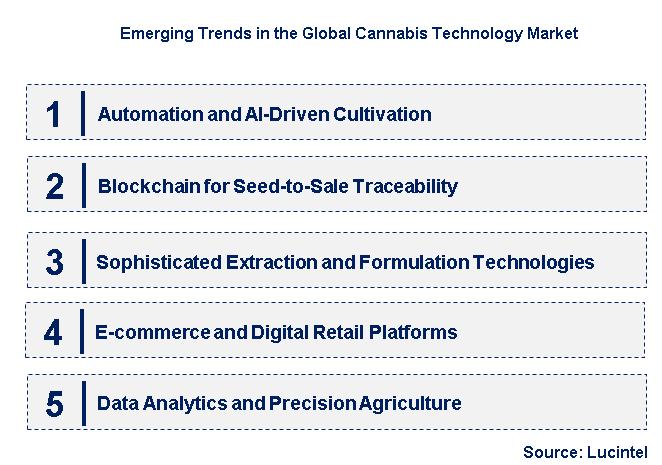 Emerging Trends in the Global Cannabis Technology Market

1 Automation and AI-Driven Cultivation

2 Blockchain for Seed-to-Sale Traceability

3 Sophisticated Extraction and Formulation Technologies

4 E-commerce and Digital Retail Platforms

5 Data Analytics and Precision Agriculture

Source: Lucintel